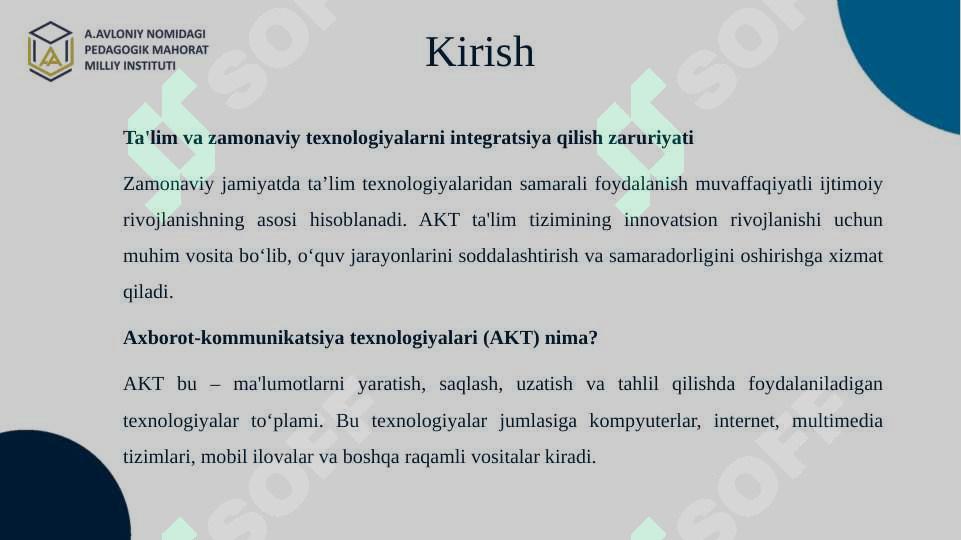 A.AVLONIY NOMIDAGI
PEDAGOGIK MAHORAT
MILLIY INSTITUTI

Kirish

Ta'lim va zamonaviy texnologiyalarni integratsiya qilish zaruriyati

Zamonaviy jamiyatda ta’lim texnologiyalaridan samarali foydalanish muvaffaqiyatli ijtimoiy rivojlanishning asosi hisoblanadi. AKT ta'lim tizimining innovatsion rivojlanishi uchun muhim vosita bo‘lib, o‘quv jarayonlarini soddalashtirish va samaradorligini oshirishga xizmat qiladi.

Axborot-kommunikatsiya texnologiyalari (AKT) nima?

AKT bu – ma'lumotlarni yaratish, saqlash, uzatish va tahlil qilishda foydalaniladigan texnologiyalar to‘plami. Bu texnologiyalar jumlasiga kompyuterlar, internet, multimedia tizimlari, mobil ilovalar va boshqa raqamli vositalar kiradi.

SOFF SOFF SOFF SOFF